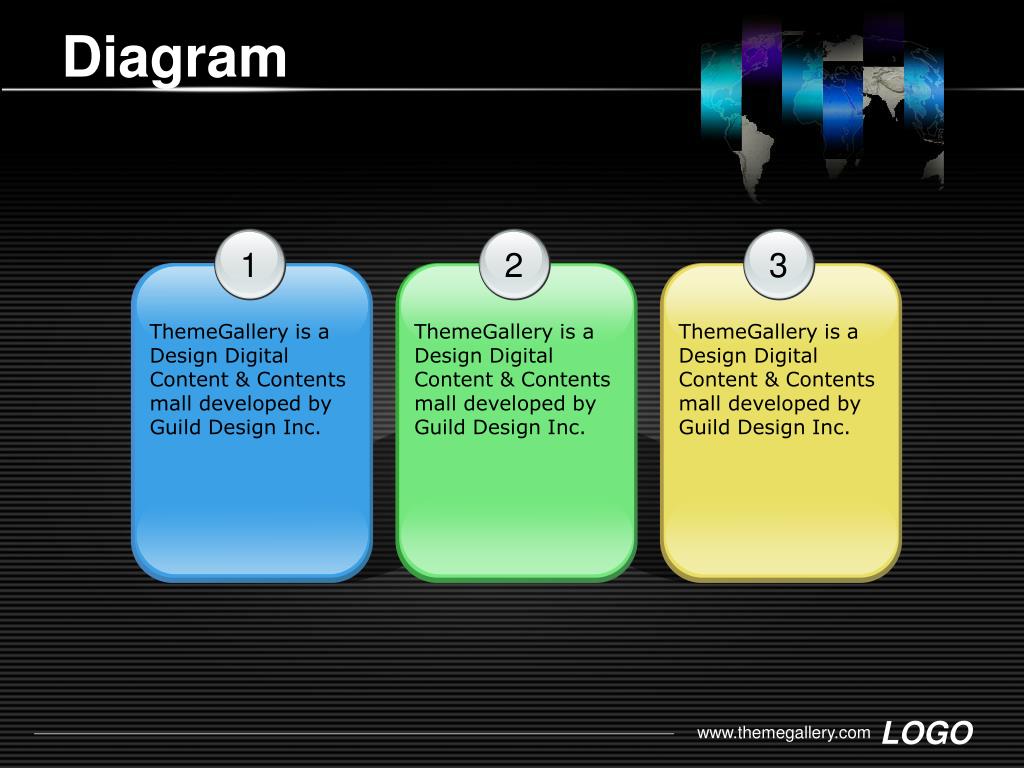 Diagram

1

ThemeGallery is a Design Digital Content & Contents mall developed by Guild Design Inc.

2

ThemeGallery is a Design Digital Content & Contents mall developed by Guild Design Inc.

3

ThemeGallery is a Design Digital Content & Contents mall developed by Guild Design Inc.

www.themegallery.com LOGO